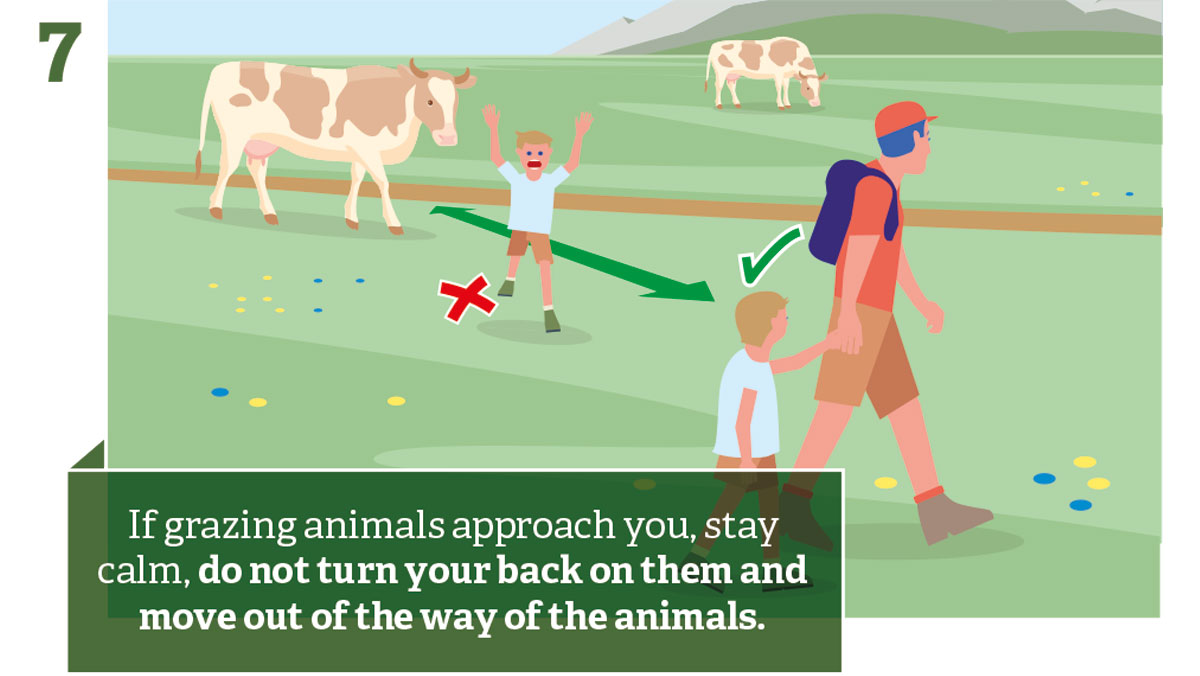 7

If grazing animals approach you, stay calm, do not turn your back on them and move out of the way of the animals.